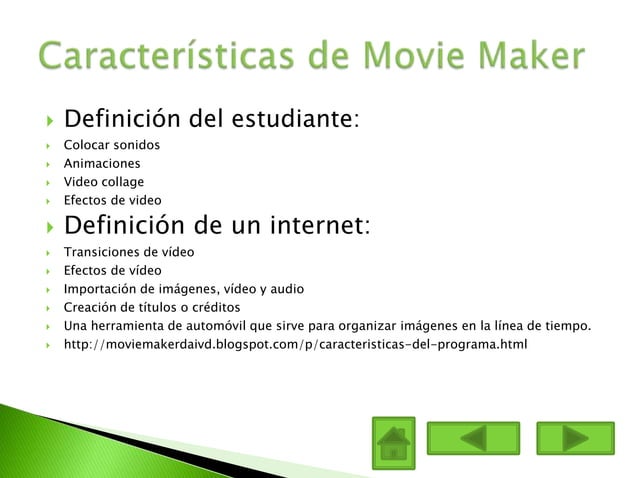 Características de Movie Maker

Definición del estudiante:

Colocar sonidos

Animaciones

Video collage

Efectos de video

Definición de un internet:

Transiciones de vídeo

Efectos de vídeo

Importación de imágenes, vídeo y audio

Creación de títulos o créditos

Una herramienta de automóvil que sirve para organizar imágenes en la línea de tiempo.

http://moviemakerdaivd.blogspot.com/p/caracteristicas-del-programa.html